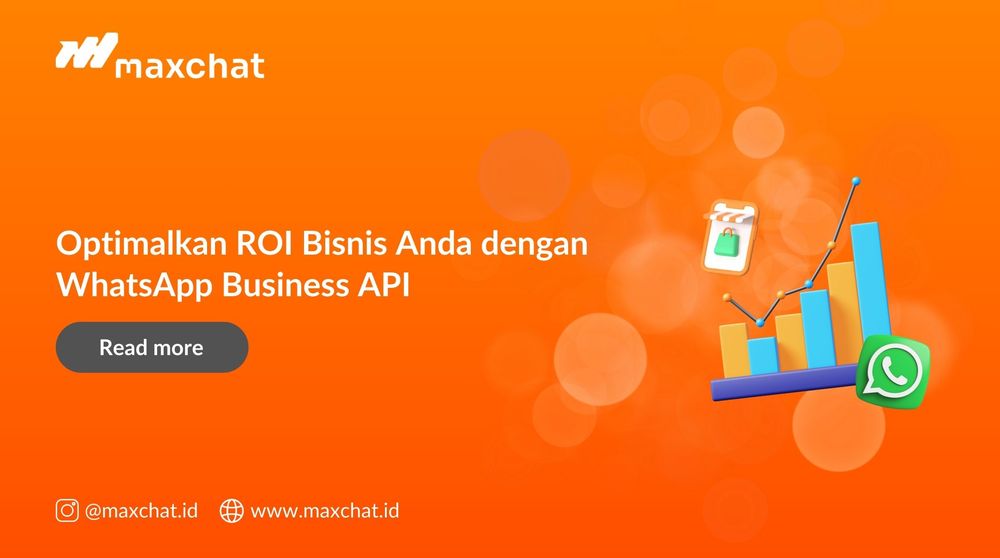 maxchat

Optimalkan ROI Bisnis Anda dengan WhatsApp Business API

Read more

@maxchat.id www.maxchat.id